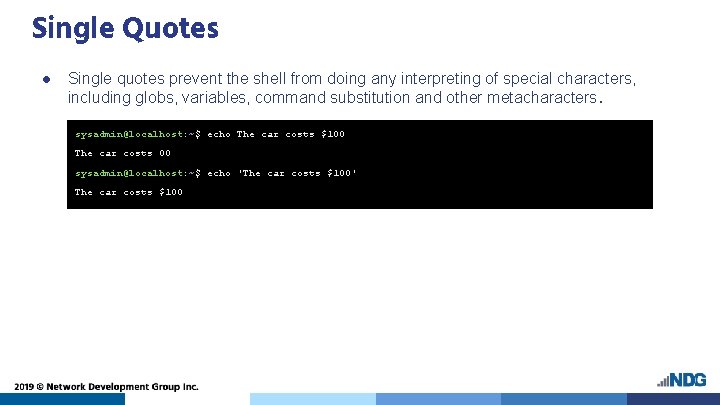 Single Quotes

● Single quotes prevent the shell from doing any interpreting of special characters, including globs, variables, command substitution and other metacharacters.

sysadmin@localhost:~$ echo The car costs $100
The car costs 00
sysadmin@localhost:~$ echo 'The car costs $100'
The car costs $100

2019 © Network Development Group Inc.

NDG